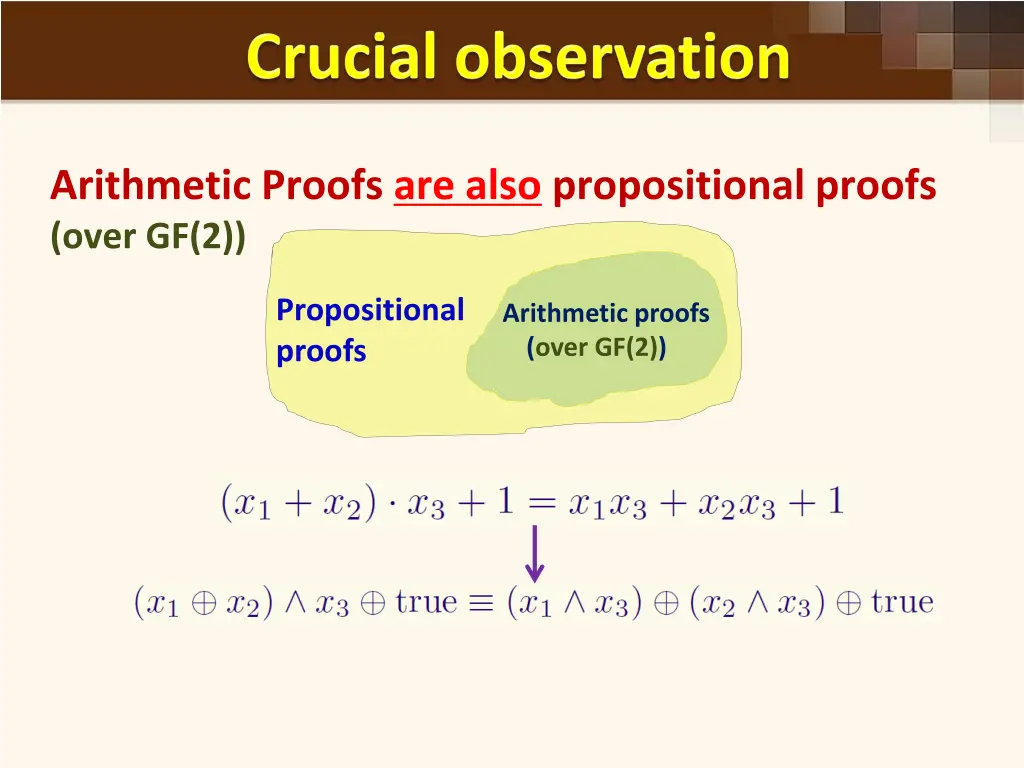 Crucial observation

Arithmetic Proofs are also propositional proofs (over GF(2))

Propositional proofs

Arithmetic proofs (over GF(2))

$(x_1 + x_2) \cdot x_3 + 1 = x_1x_3 + x_2x_3 + 1$

$(x_1 \oplus x_2) \wedge x_3 \oplus \text{true} \equiv (x_1 \wedge x_3) \oplus (x_2 \wedge x_3) \oplus \text{true}$